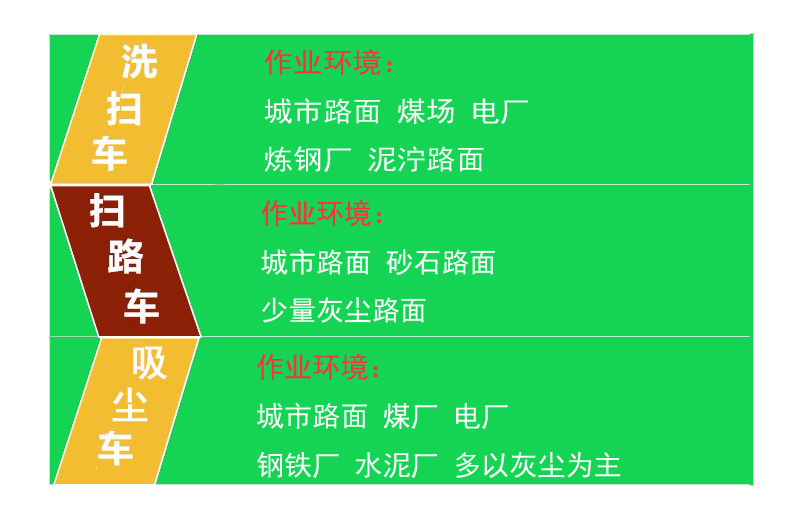 洗扫车

作业环境：

城市路面 煤场 电厂

炼钢厂 泥泞路面

扫路车

作业环境：

城市路面 砂石路面

少量灰尘路面

吸尘车

作业环境：

城市路面 煤厂 电厂

钢铁厂 水泥厂 多以灰尘为主